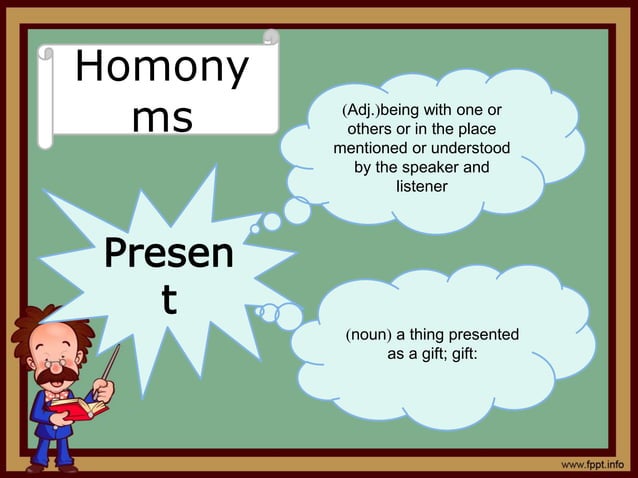 Homony ms

(Adj.)being with one or others or in the place mentioned or understood by the speaker and listener

Presen t

(noun) a thing presented as a gift; gift:

www.fppt.info